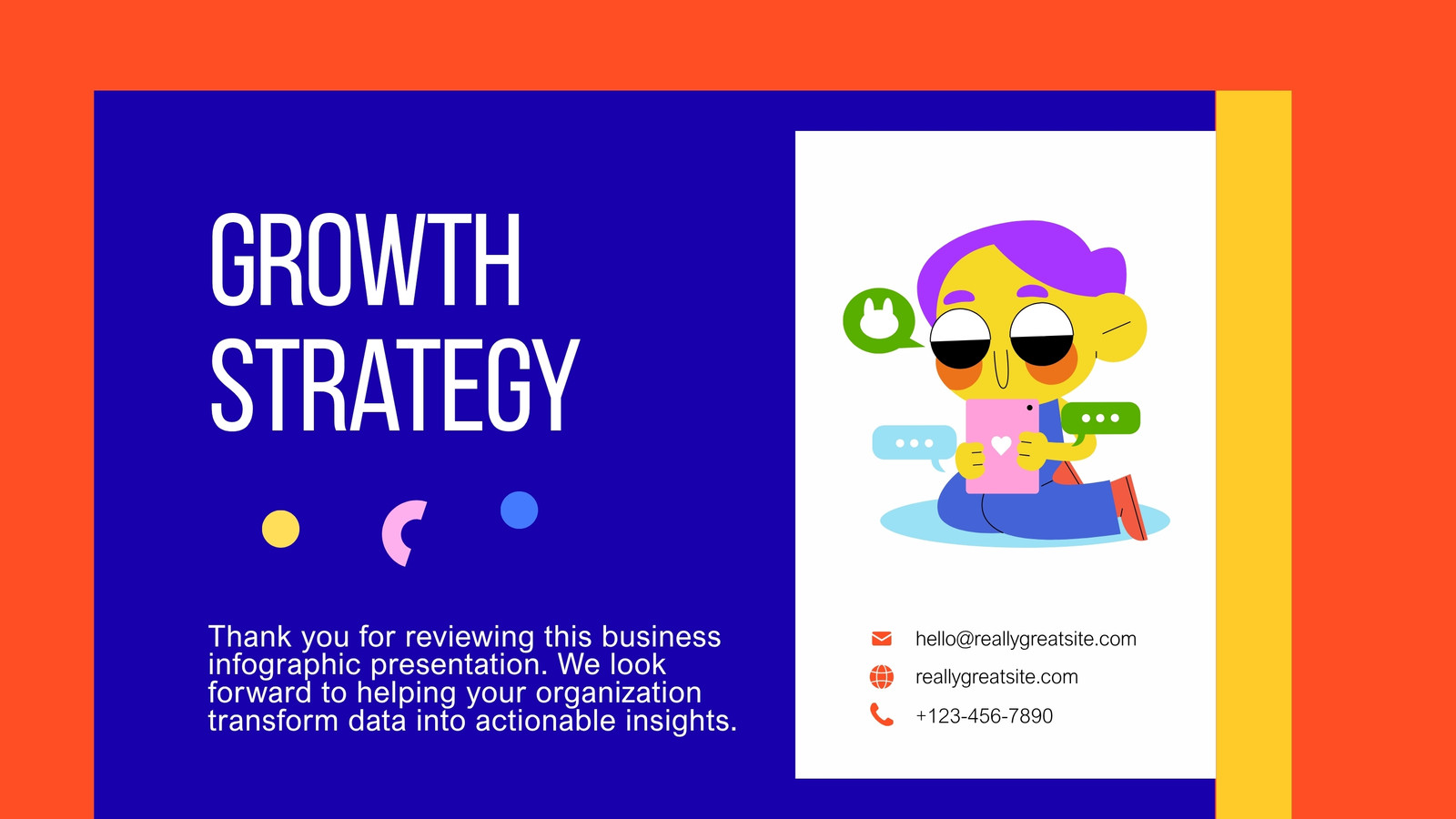 GROWTH STRATEGY

Thank you for reviewing this business infographic presentation. We look forward to helping your organization transform data into actionable insights.

hello@reallygreatsite.com
reallygreatsite.com
+123-456-7890